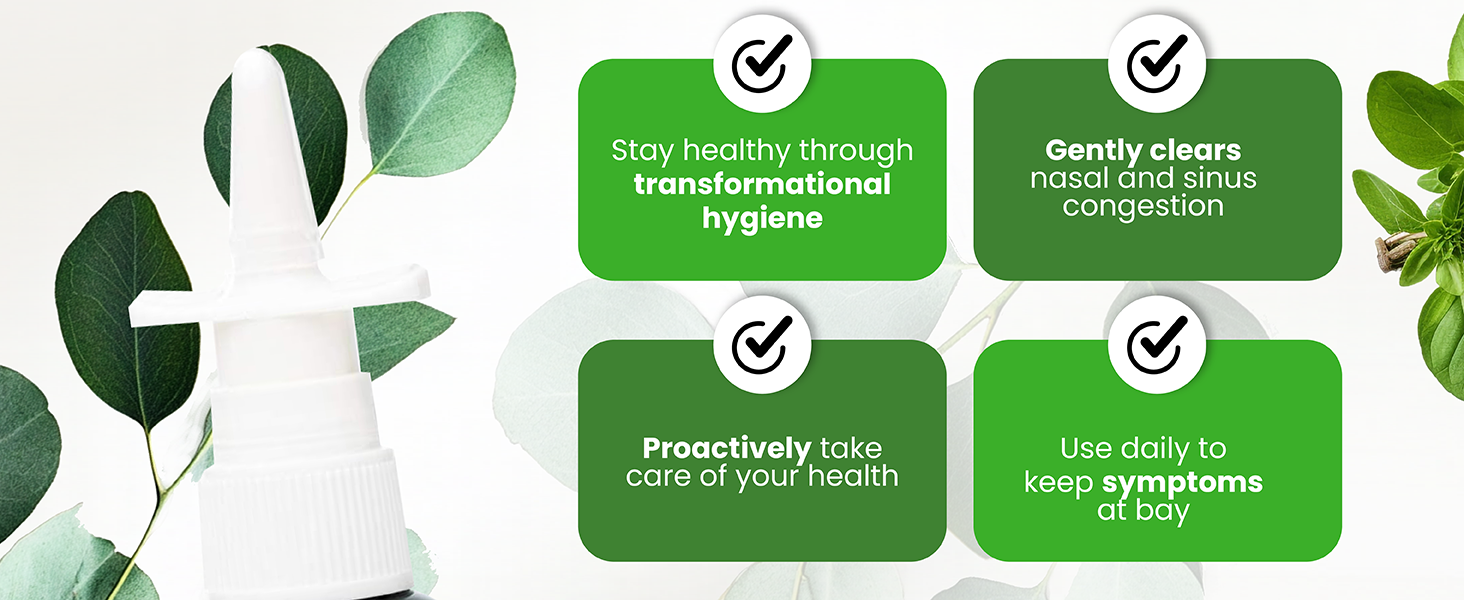 Stay healthy through transformational hygiene

Gently clears nasal and sinus congestion

Proactively take care of your health

Use daily to keep symptoms at bay